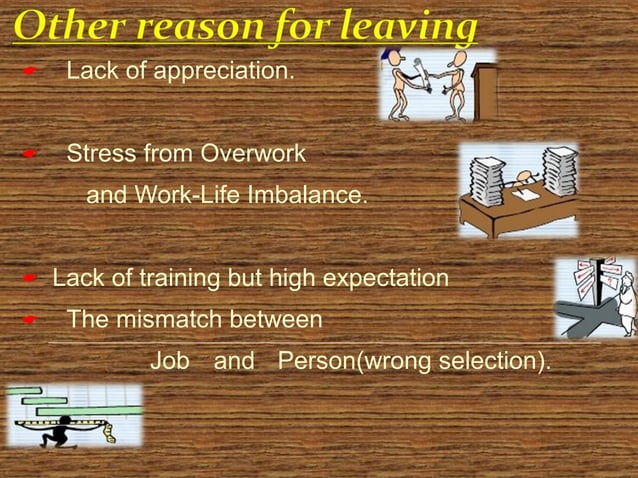 Other reason for leaving

Lack of appreciation.

Stress from Overwork and Work-Life Imbalance.

Lack of training but high expectation

The mismatch between Job and Person(wrong selection).